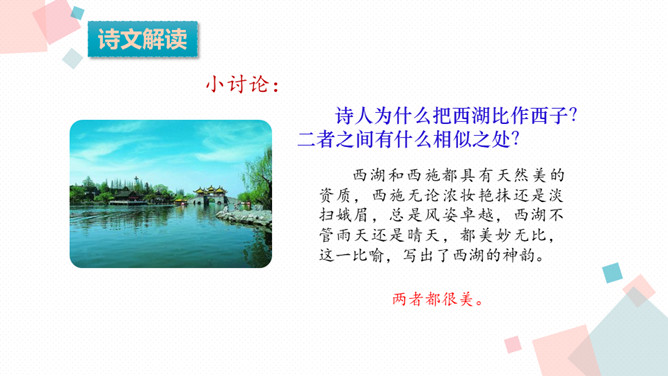 诗文解读

小讨论：

诗人为什么把西湖比作西子？二者之间有什么相似之处？

西湖和西施都具有天然美的资质，西施无论浓妆艳抹还是淡扫蛾眉，总是风姿卓越，西湖不管雨天还是晴天，都美妙无比，这一比喻，写出了西湖的神韵。

两者都很美。